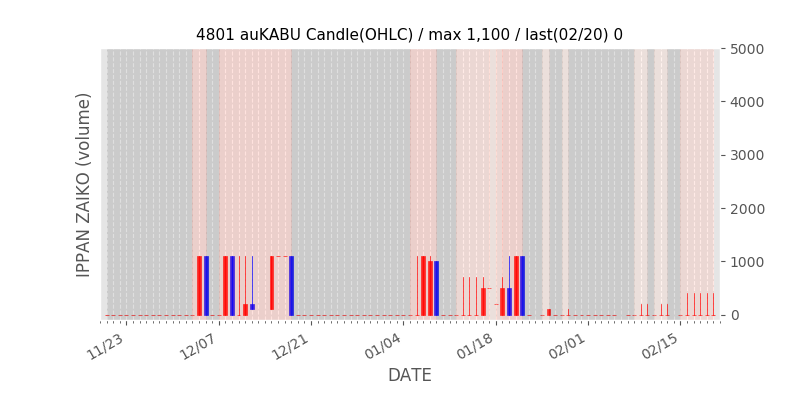 4801 auKABU Candle(OHLC) / max 1,100 / last(02/20) 0

IPPAN ZAIKO (volume)

5000
4000
3000
2000
1000
0

11/23
12/07
12/21
01/04
01/18
02/01
02/15

DATE